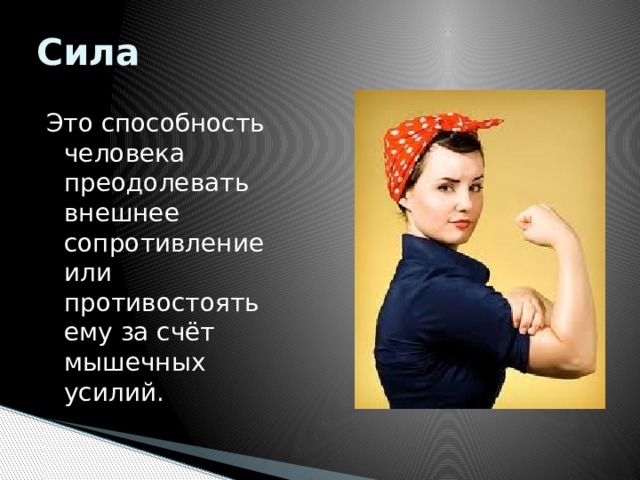 Сила

Это способность человека преодолевать внешнее сопротивление или противостоять ему за счёт мышечных усилий.